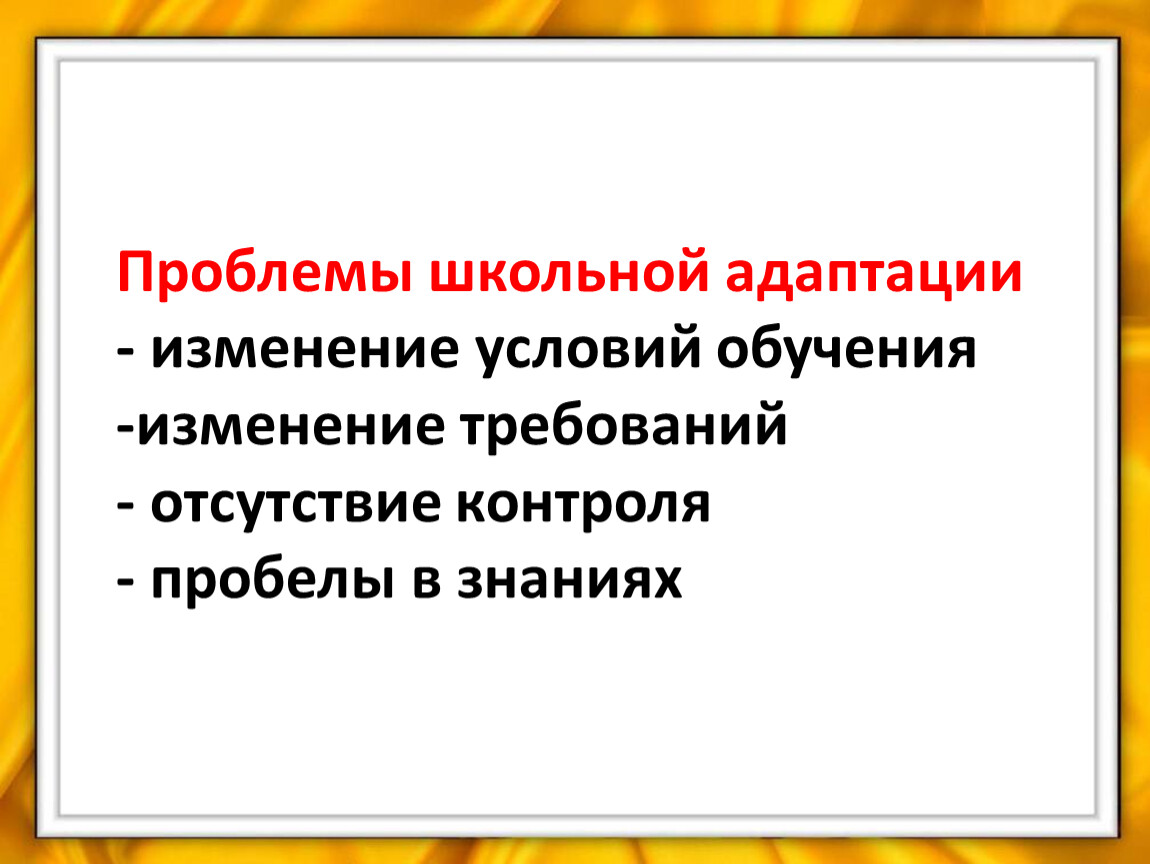 Проблемы школьной адаптации
- изменение условий обучения
-изменение требований
- отсутствие контроля
- пробелы в знаниях